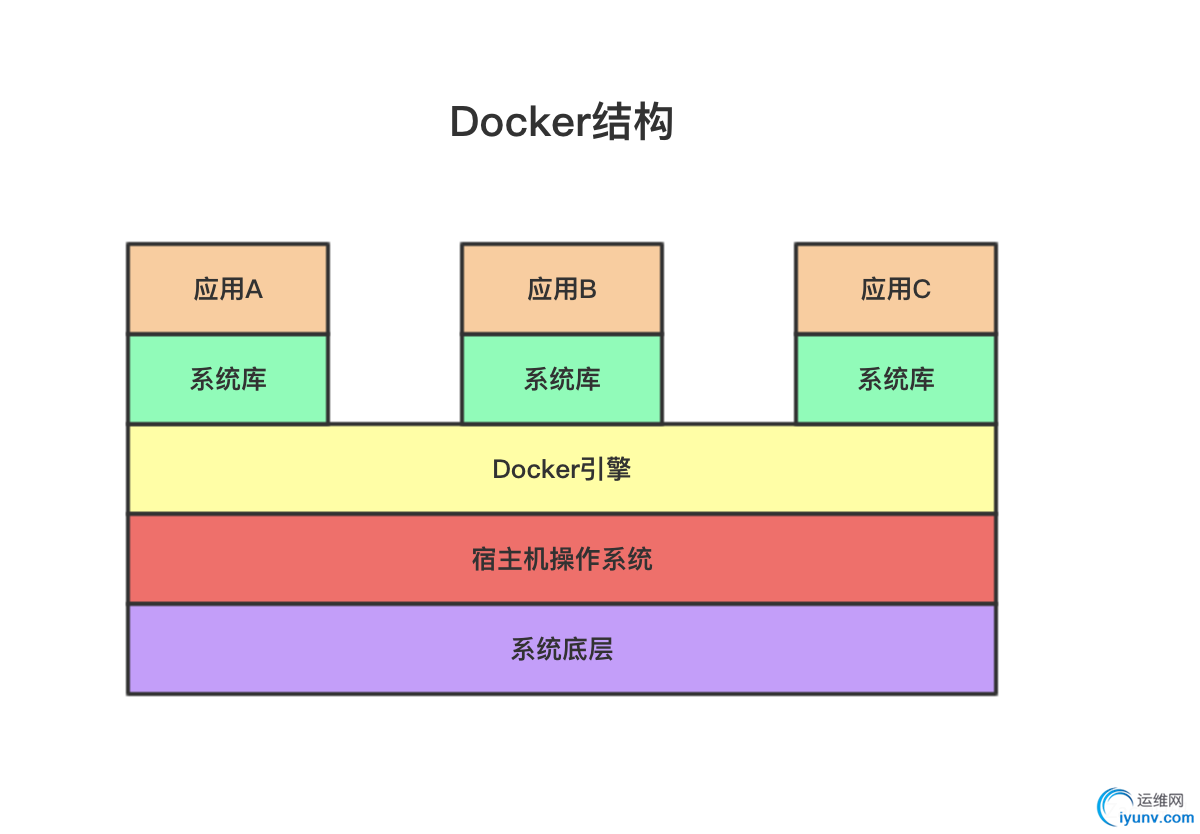 Docker结构

应用A

应用B

应用C

系统库

系统库

系统库

Docker引擎

宿主机操作系统

系统底层

运维网
iyunv.com